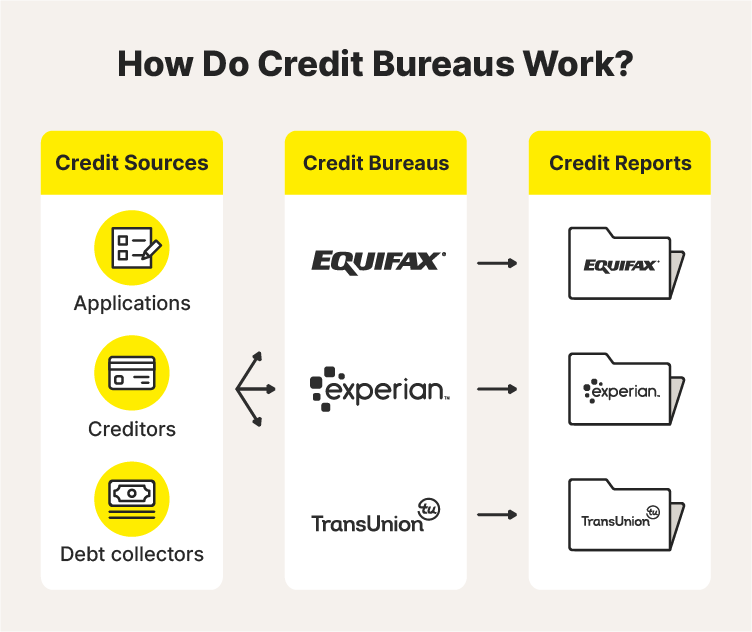 How Do Credit Bureaus Work?

Credit Sources

Applications

Creditors

Debt collectors

Credit Bureaus

EQUIFAX

experian

TransUnion tu

Credit Reports

EQUIFAX

experian

TransUnion tu